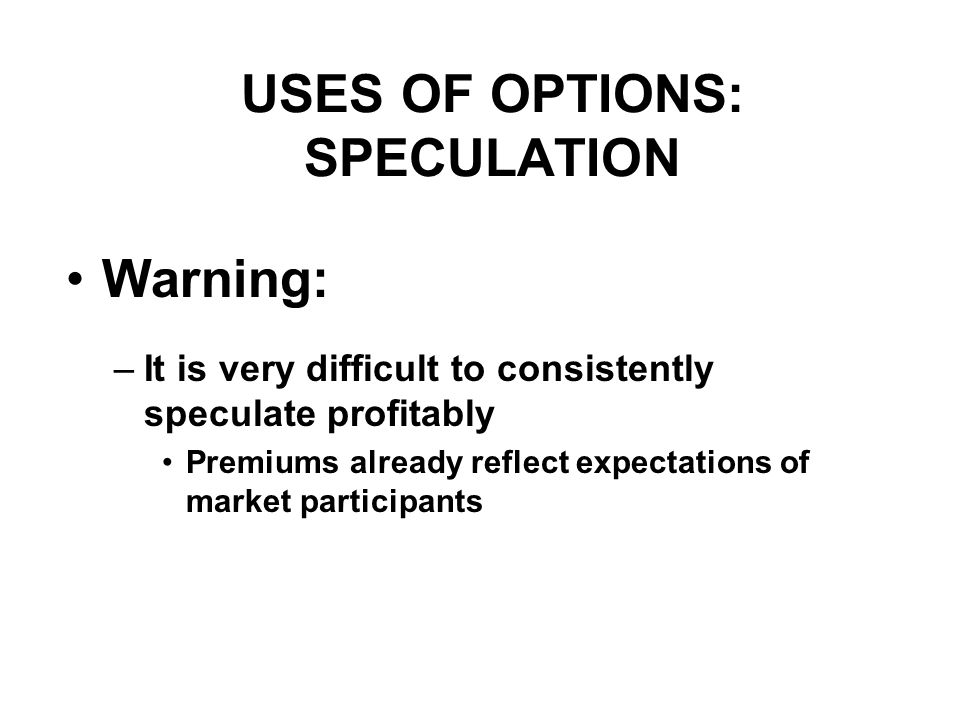 USES OF OPTIONS: SPECULATION

• Warning:

– It is very difficult to consistently speculate profitably

• Premiums already reflect expectations of market participants